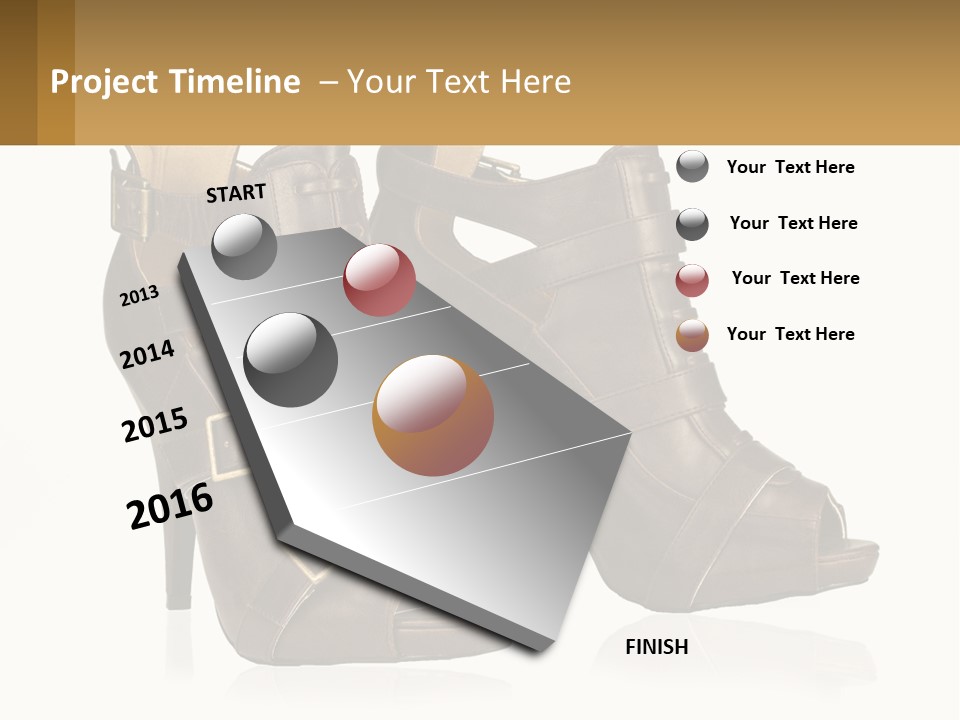 Project Timeline – Your Text Here

START

2013

2014

2015

2016

FINISH

Your Text Here

Your Text Here

Your Text Here

Your Text Here